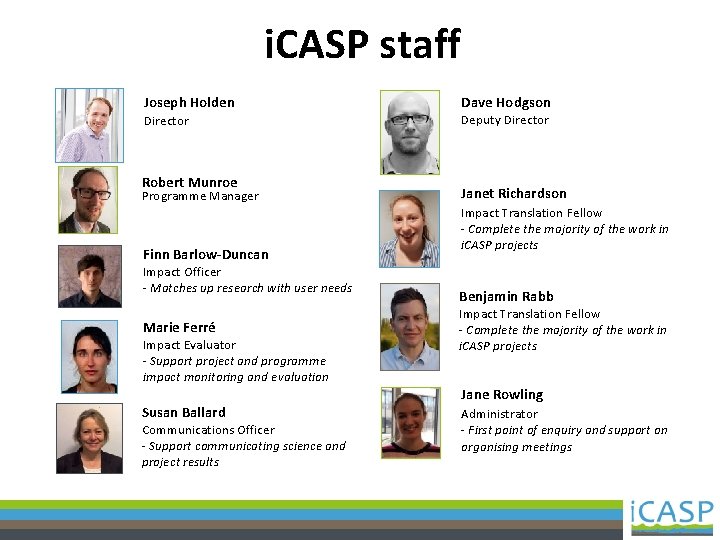 iCASP staff

Joseph Holden
Director

Robert Munroe
Programme Manager

Finn Barlow-Duncan
Impact Officer
- Matches up research with user needs

Marie Ferré
Impact Evaluator
- Support project and programme impact monitoring and evaluation

Susan Ballard
Communications Officer
- Support communicating science and project results

Dave Hodgson
Deputy Director

Janet Richardson
Impact Translation Fellow
- Complete the majority of the work in iCASP projects

Benjamin Rabb
Impact Translation Fellow
- Complete the majority of the work in iCASP projects

Jane Rowling
Administrator
- First point of enquiry and support on organising meetings

iCASP